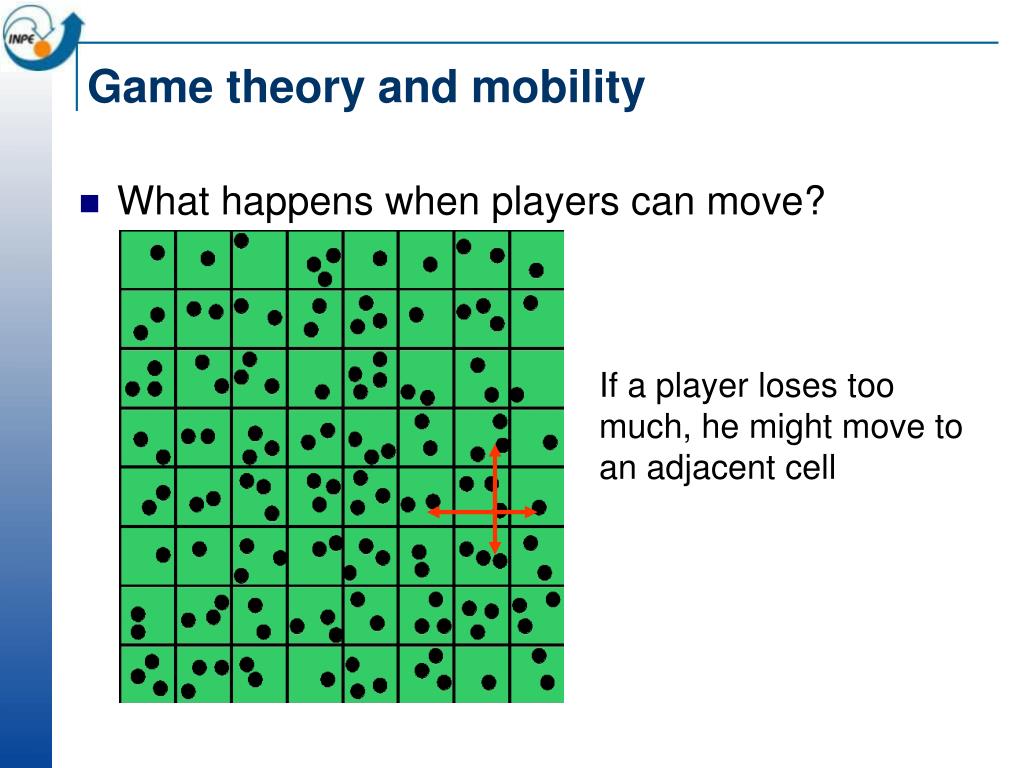 INPE

Game theory and mobility

What happens when players can move?

If a player loses too much, he might move to an adjacent cell